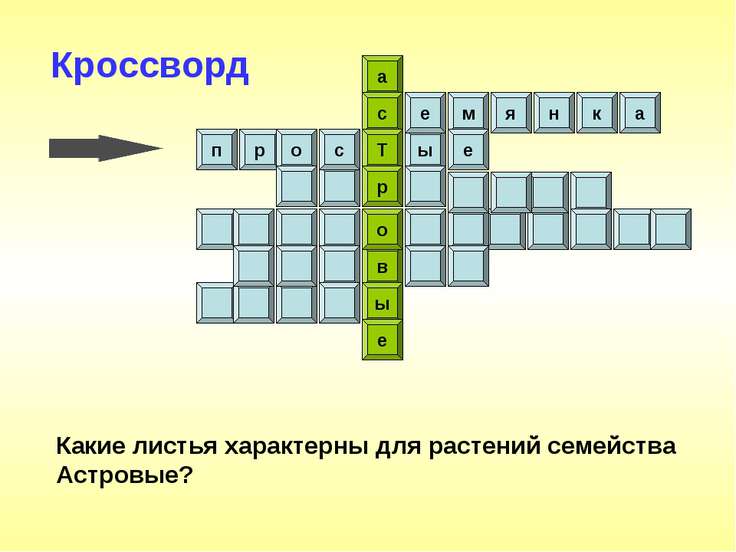 Кроссворд

а
с е м я н к а
п р о с Т ы е
р
о
в
ы
е

Какие листья характерны для растений семейства Астровые?